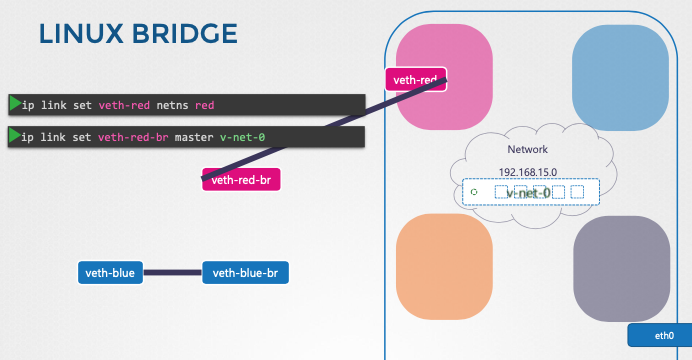 LINUX BRIDGE

ip link set veth-red netns red

ip link set veth-red-br master v-net-0

veth-red

veth-red-br

Network

192.168.15.0

v-net-0

veth-blue

veth-blue-br

eth0